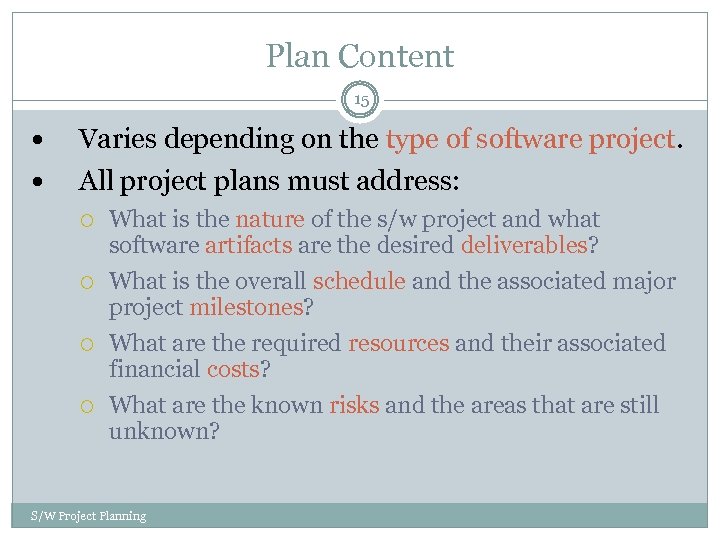 Plan Content

15

• Varies depending on the type of software project.
• All project plans must address:
 ○ What is the nature of the s/w project and what software artifacts are the desired deliverables?
 ○ What is the overall schedule and the associated major project milestones?
 ○ What are the required resources and their associated financial costs?
 ○ What are the known risks and the areas that are still unknown?

S/W Project Planning